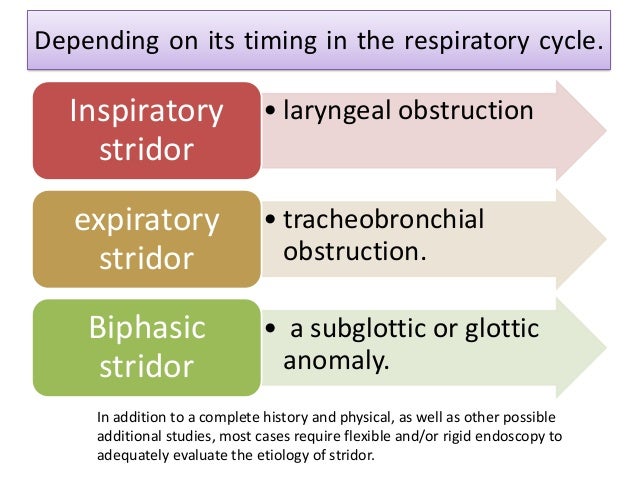 Depending on its timing in the respiratory cycle.

Inspiratory stridor

• laryngeal obstruction

expiratory stridor

• tracheobronchial obstruction.

Biphasic stridor

• a subglottic or glottic anomaly.

In addition to a complete history and physical, as well as other possible additional studies, most cases require flexible and/or rigid endoscopy to adequately evaluate the etiology of stridor.